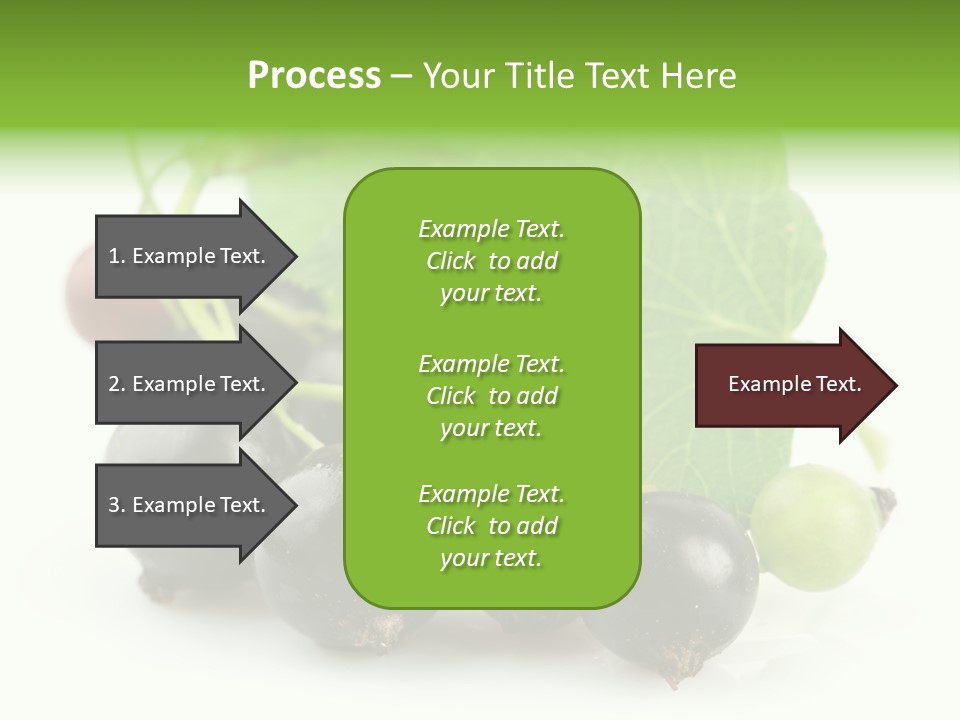 Process – Your Title Text Here

1. Example Text.

2. Example Text.

3. Example Text.

Example Text. Click to add your text.

Example Text. Click to add your text.

Example Text. Click to add your text.

Example Text.